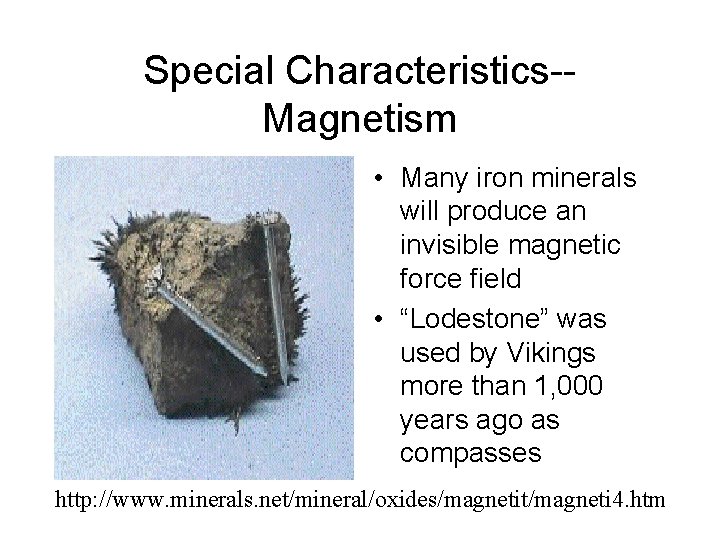 Special Characteristics--
Magnetism

• Many iron minerals will produce an invisible magnetic force field
• “Lodestone” was used by Vikings more than 1,000 years ago as compasses

http://www.minerals.net/mineral/oxides/magnetit/magneti4.htm